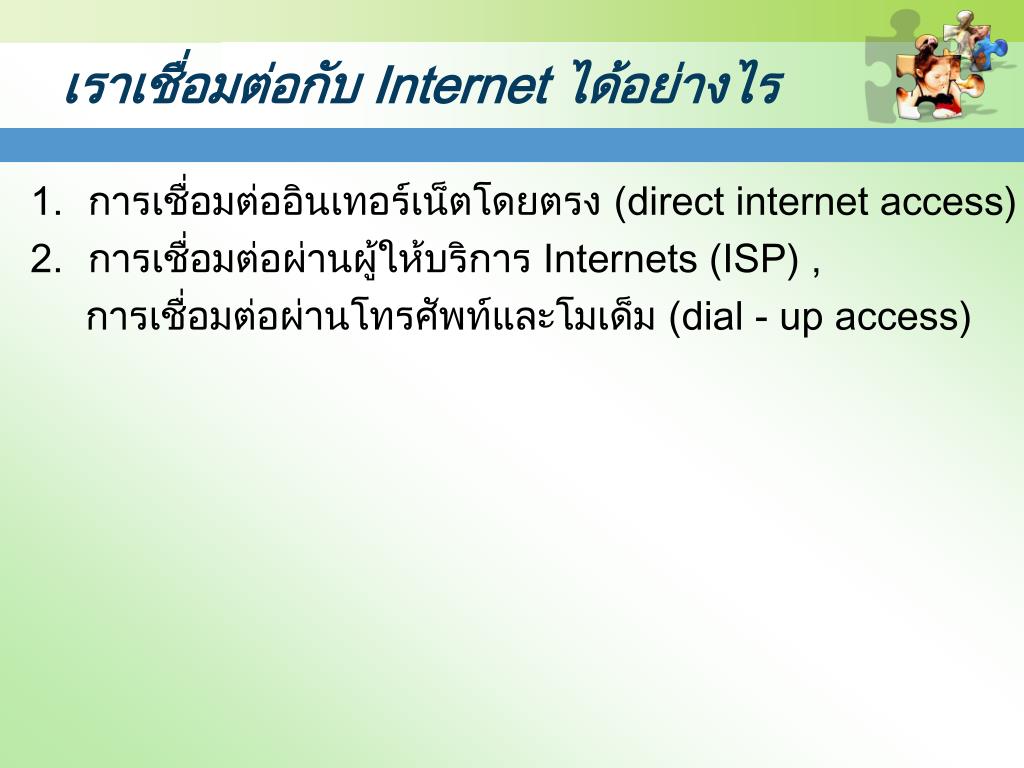 เราเชื่อมต่อกับ Internet ได้อย่างไร

1. การเชื่อมต่ออินเทอร์เน็ตโดยตรง (direct internet access)
2. การเชื่อมต่อผ่านผู้ให้บริการ Internets (ISP) , การเชื่อมต่อผ่านโทรศัพท์และโมเด็ม (dial - up access)